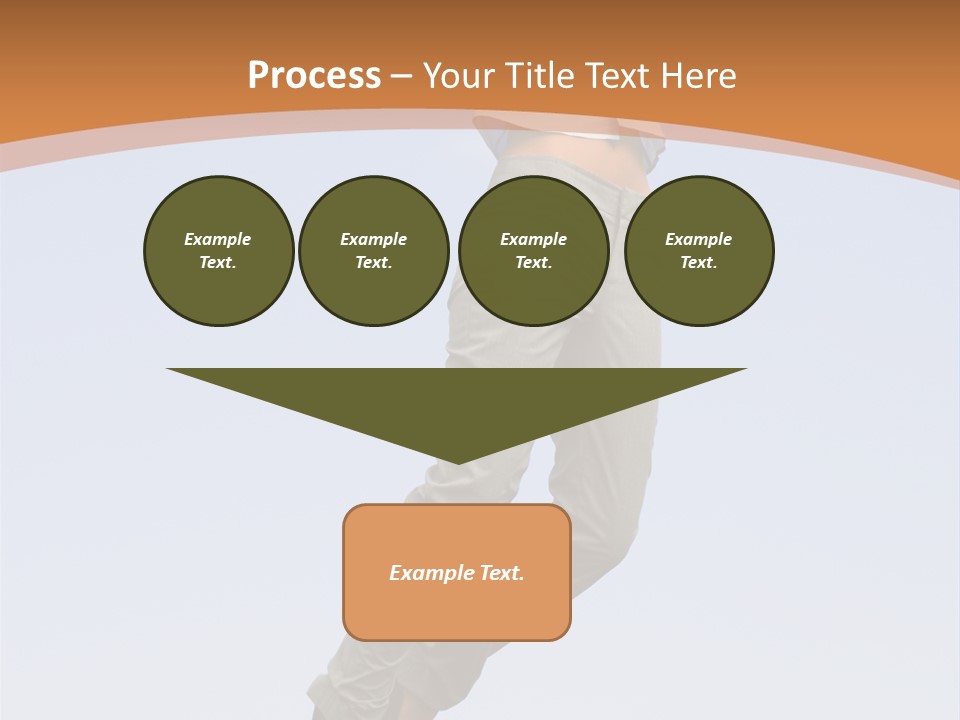 Process – Your Title Text Here

Example Text.

Example Text.

Example Text.

Example Text.

Example Text.